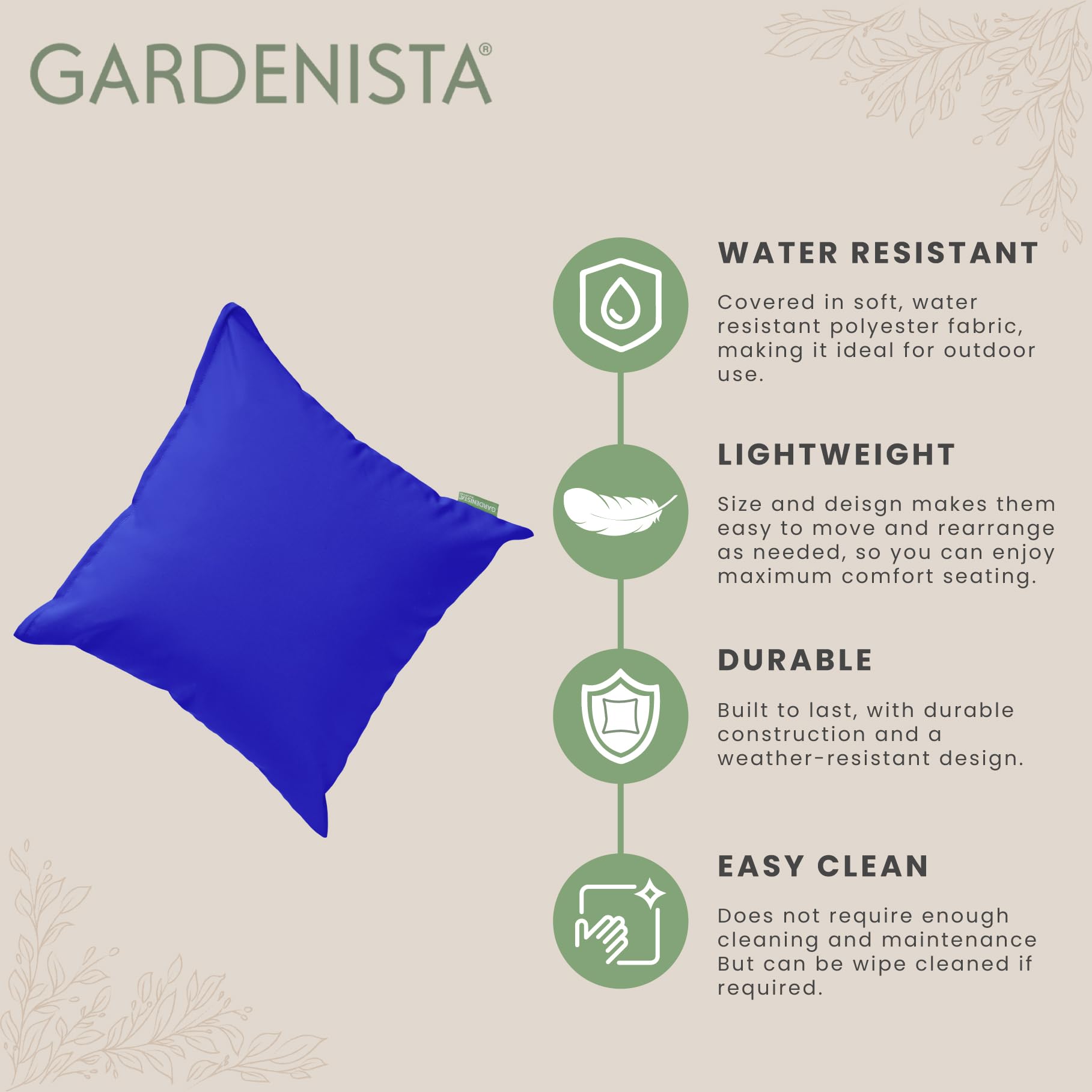 GARDENISTA®

GARDENISTA

WATER RESISTANT

Covered in soft, water resistant polyester fabric, making it ideal for outdoor use.

LIGHTWEIGHT

Size and deisgn makes them easy to move and rearrange as needed, so you can enjoy maximum comfort seating.

DURABLE

Built to last, with durable construction and a weather-resistant design.

EASY CLEAN

Does not require enough cleaning and maintenance But can be wipe cleaned if required.